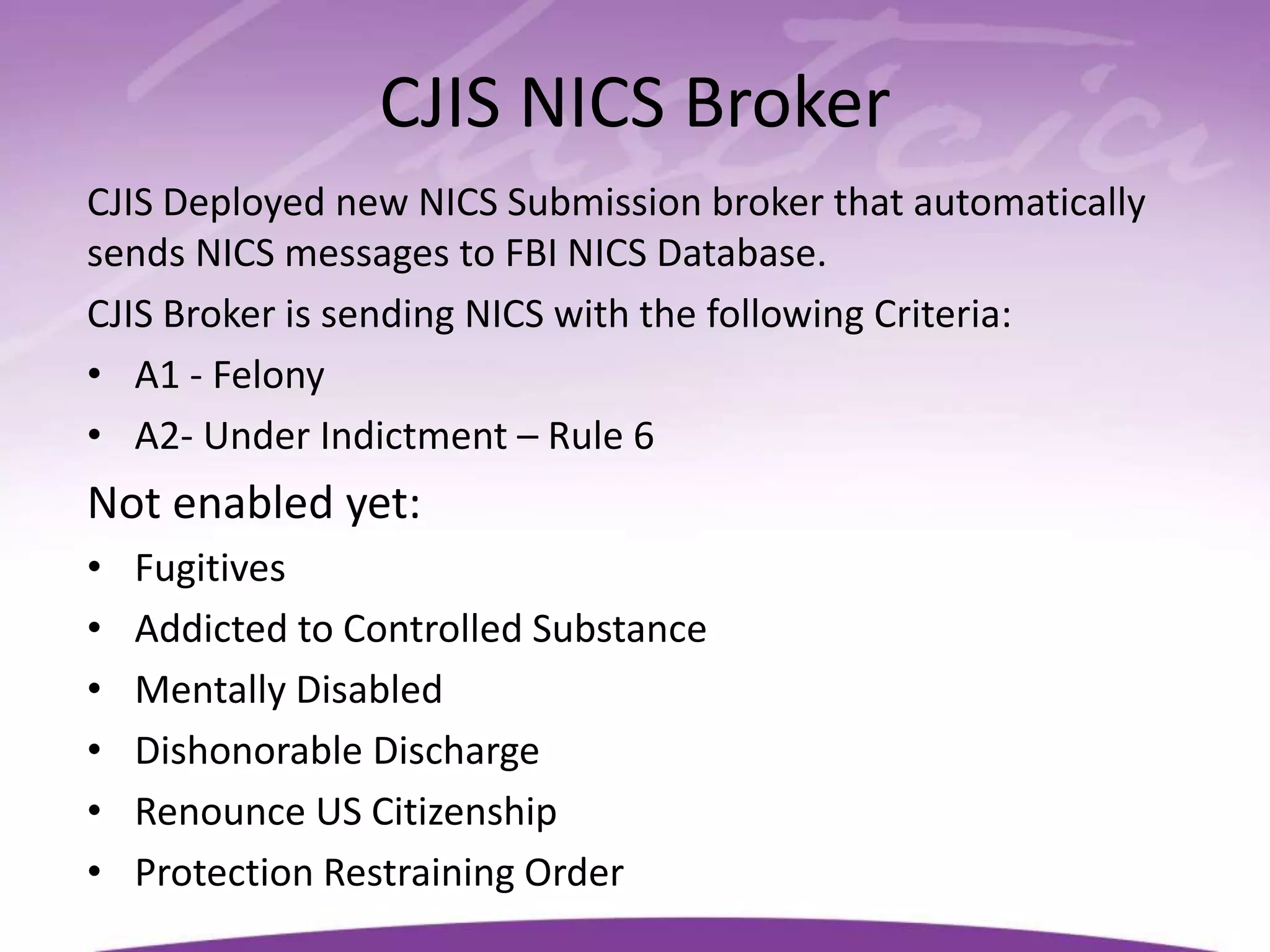 CJIS NICS Broker

CJIS Deployed new NICS Submission broker that automatically sends NICS messages to FBI NICS Database.

CJIS Broker is sending NICS with the following Criteria:

• A1 - Felony
• A2- Under Indictment – Rule 6

Not enabled yet:

• Fugitives
• Addicted to Controlled Substance
• Mentally Disabled
• Dishonorable Discharge
• Renounce US Citizenship
• Protection Restraining Order